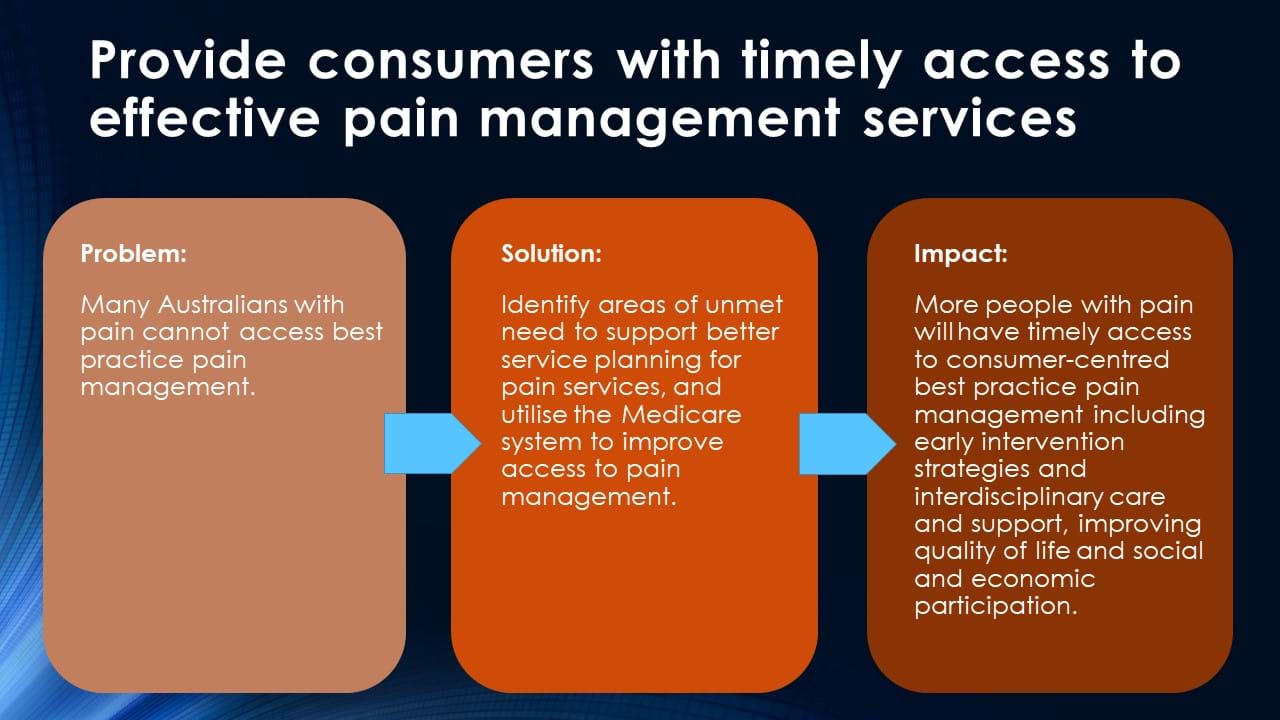 Provide consumers with timely access to effective pain management services

Problem:

Many Australians with pain cannot access best practice pain management.

Solution:

Identify areas of unmet need to support better service planning for pain services, and utilise the Medicare system to improve access to pain management.

Impact:

More people with pain will have timely access to consumer-centred best practice pain management including early intervention strategies and interdisciplinary care and support, improving quality of life and social and economic participation.